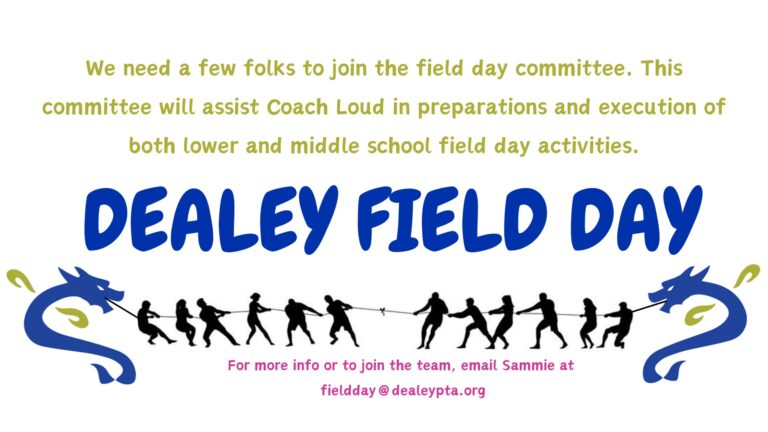 We need a few folks to join the field day committee. This committee will assist Coach Loud in preparations and execution of both lower and middle school field day activities.

DEALEY FIELD DAY

For more info or to join the team, email Sammie at fieldday@dealeypta.org